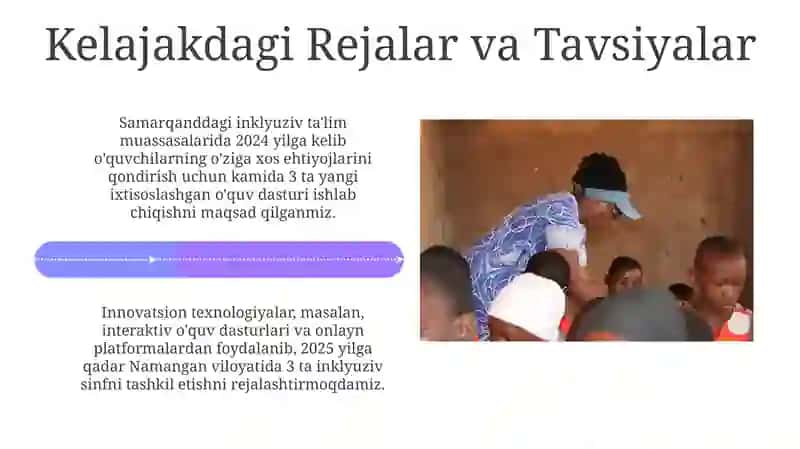 Kelajakdagi Rejalar va Tavsiyalar

Samarqanddagi inklyuziv ta'lim muassasalarida 2024 yilga kelib o'quvchilarning o'ziga xos ehtiyojlarini qondirish uchun kamida 3 ta yangi ixtisoslashgan o'quv dasturi ishlab chiqishni maqsad qilganmiz.

Innovatsion texnologiyalar, masalan, interaktiv o'quv dasturlari va onlayn platformalardan foydalanib, 2025 yilga qadar Namangan viloyatida 3 ta inklyuziv sinfni tashkil etishni rejalashtirmoqdamiz.